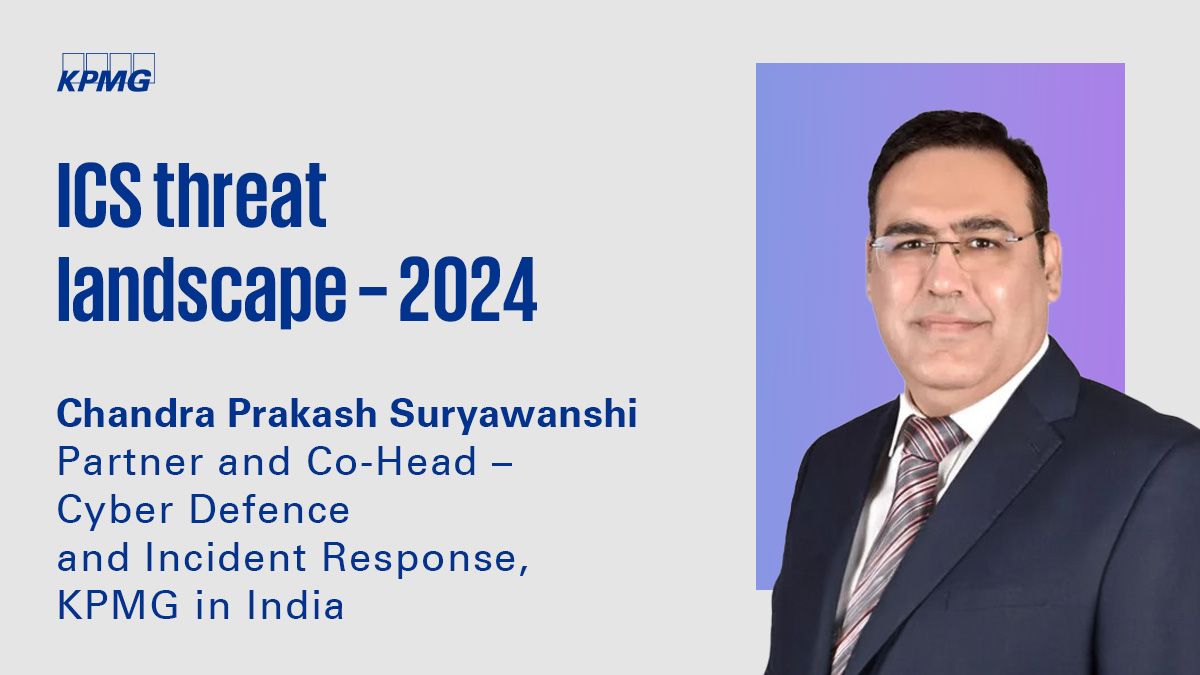 KPMG

ICS threat landscape – 2024

Chandra Prakash Suryawanshi
Partner and Co-Head – Cyber Defence and Incident Response, KPMG in India